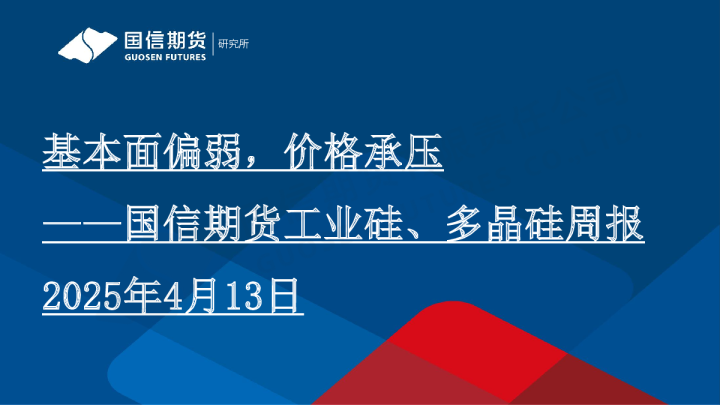 国信期货
GUOSEN FUTURES
研究所

基本面偏弱，价格承压

——国信期货工业硅、多晶硅周报

2025年4月13日